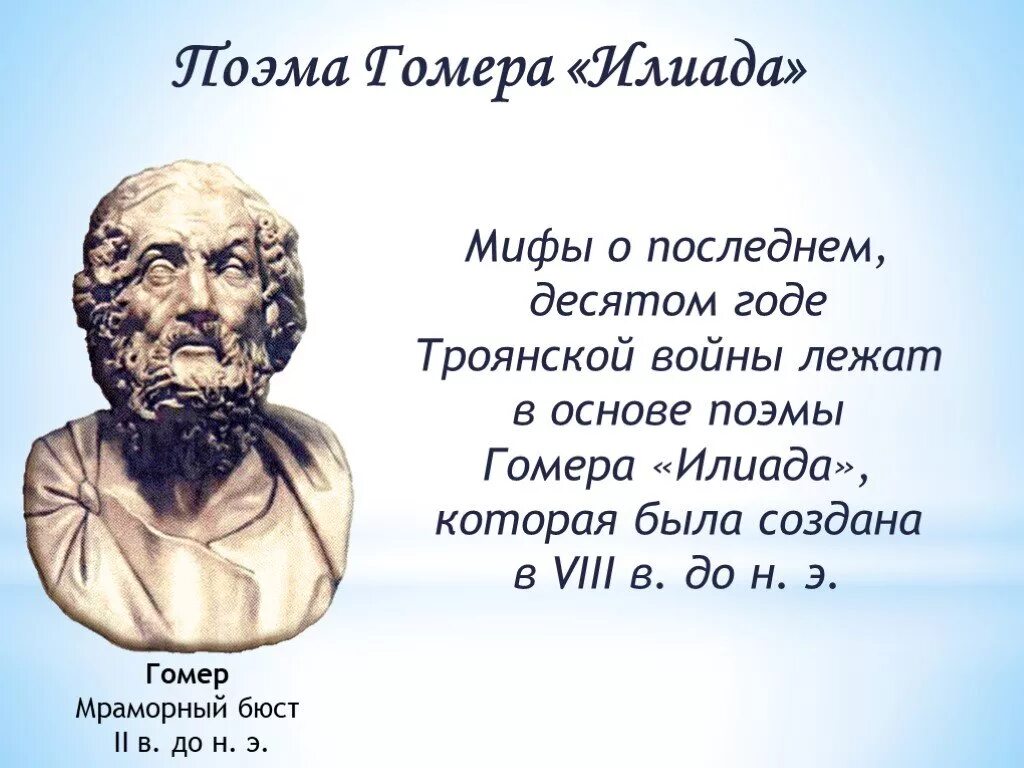 Поэма Гомера «Илиада»

Мифы о последнем, десятом годе Троянской войны лежат в основе поэмы Гомера «Илиада», которая была создана в VIII в. до н. э.

Гомер
Мраморный бюст
II в. до н. э.